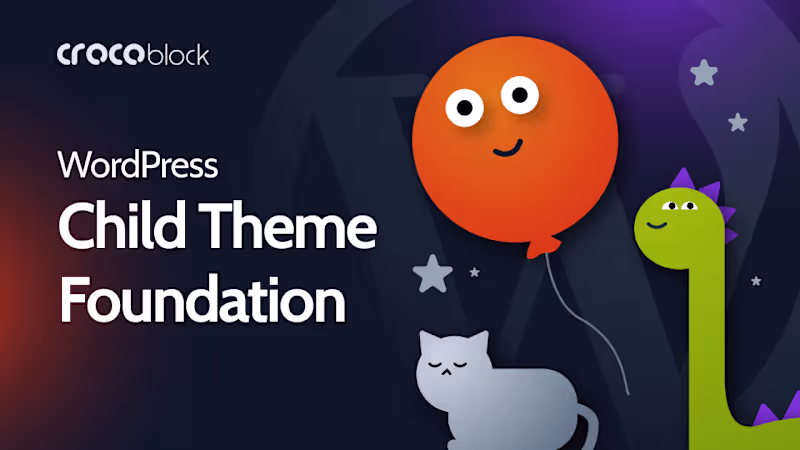 crocoblock

WordPress
Child Theme
Foundation